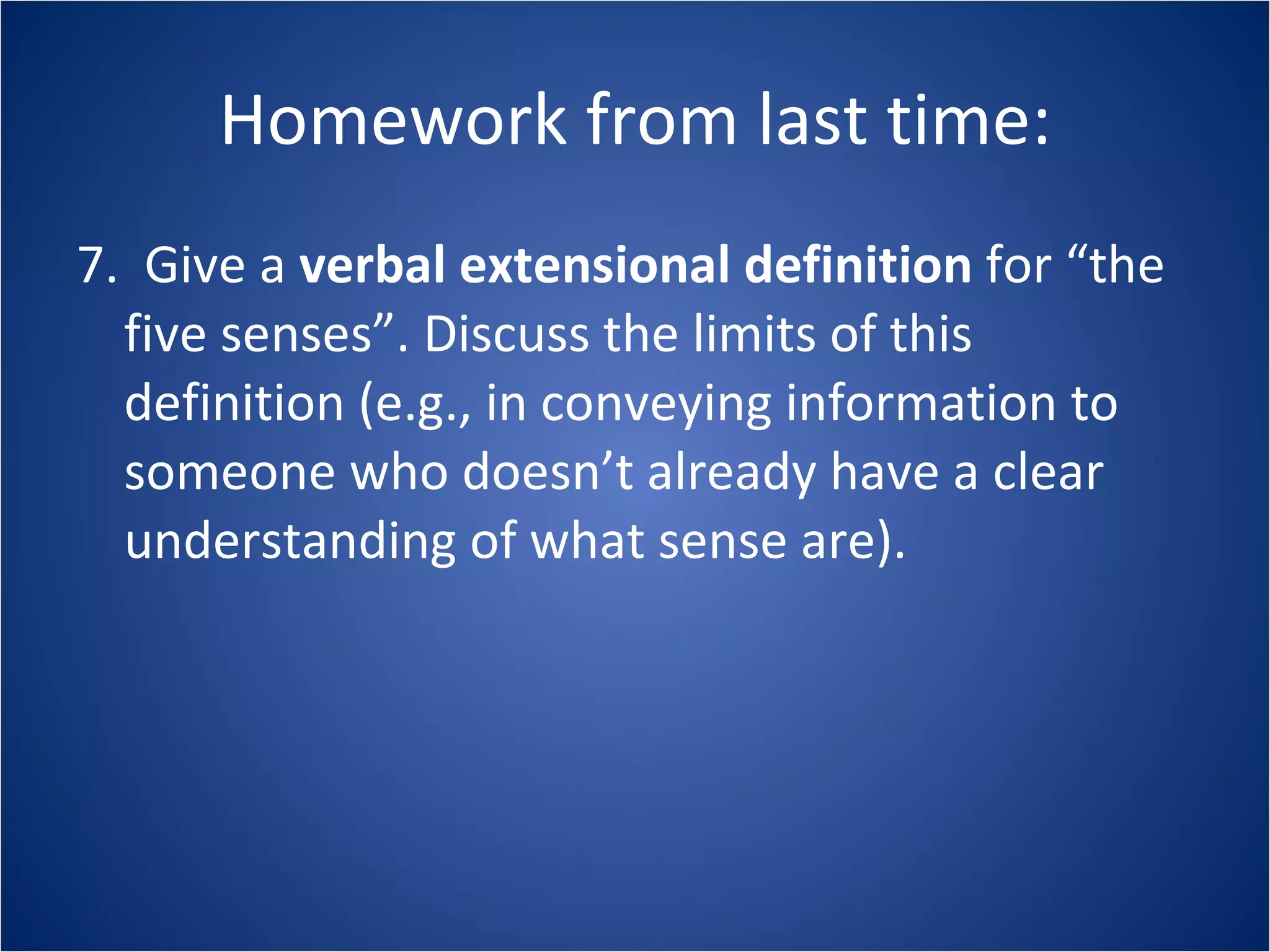 Homework from last time:

7. Give a verbal extensional definition for “the five senses”. Discuss the limits of this definition (e.g., in conveying information to someone who doesn’t already have a clear understanding of what sense are).